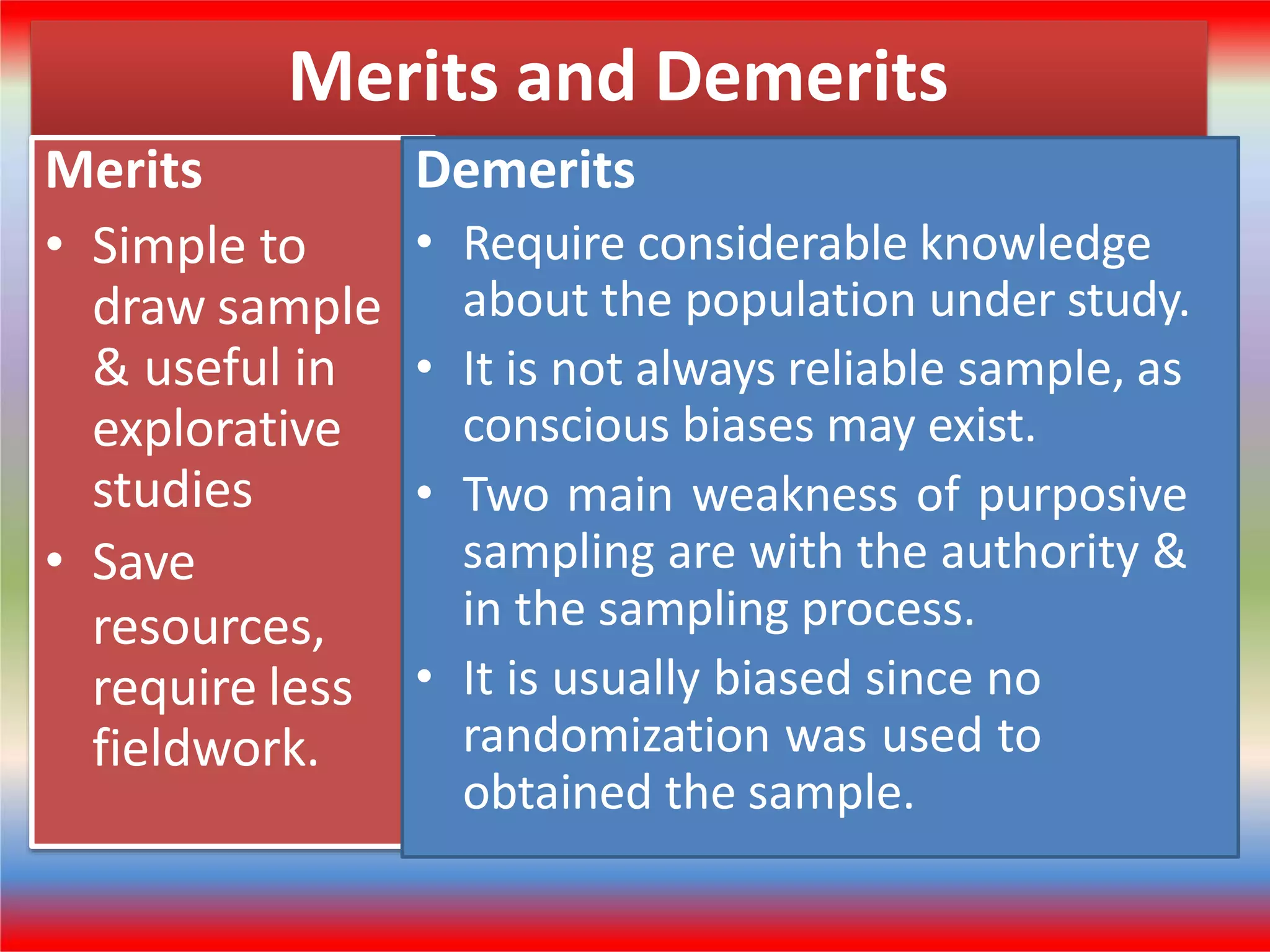 Merits and Demerits

Merits

• Simple to draw sample & useful in explorative studies

• Save resources, require less fieldwork.

Demerits

• Require considerable knowledge about the population under study.

• It is not always reliable sample, as conscious biases may exist.

• Two main weakness of purposive sampling are with the authority & in the sampling process.

• It is usually biased since no randomization was used to obtained the sample.